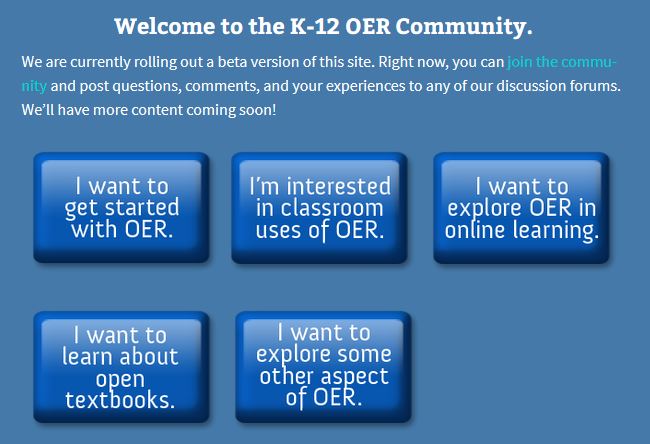 Welcome to the K-12 OER Community.

We are currently rolling out a beta version of this site. Right now, you can join the community and post questions, comments, and your experiences to any of our discussion forums. We'll have more content coming soon!

I want to get started with OER.

I'm interested in classroom uses of OER.

I want to explore OER in online learning.

I want to learn about open textbooks.

I want to explore some other aspect of OER.